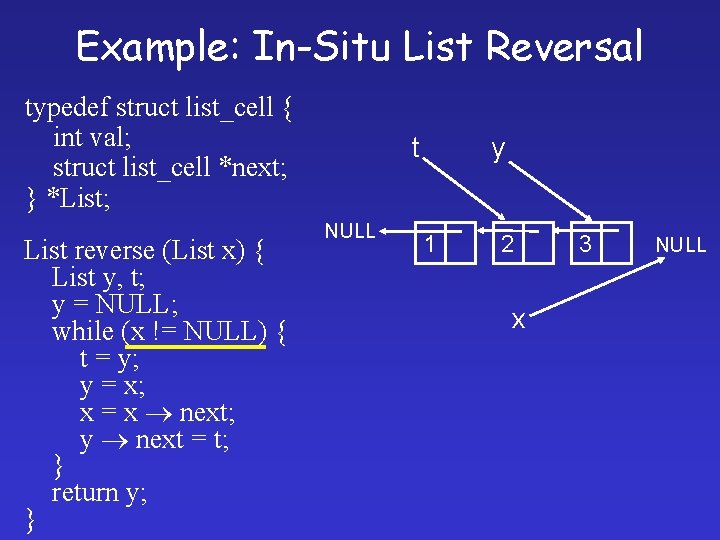 Example: In-Situ List Reversal

typedef struct list_cell {
int val;
struct list_cell *next;
} *List;

List reverse (List x) {
List y, t;
y = NULL;
while (x != NULL) {
t = y;
y = x;
x = x $\rightarrow$ next;
y $\rightarrow$ next = t;
}
return y;
}

t
y
NULL
1
2
3
NULL
x